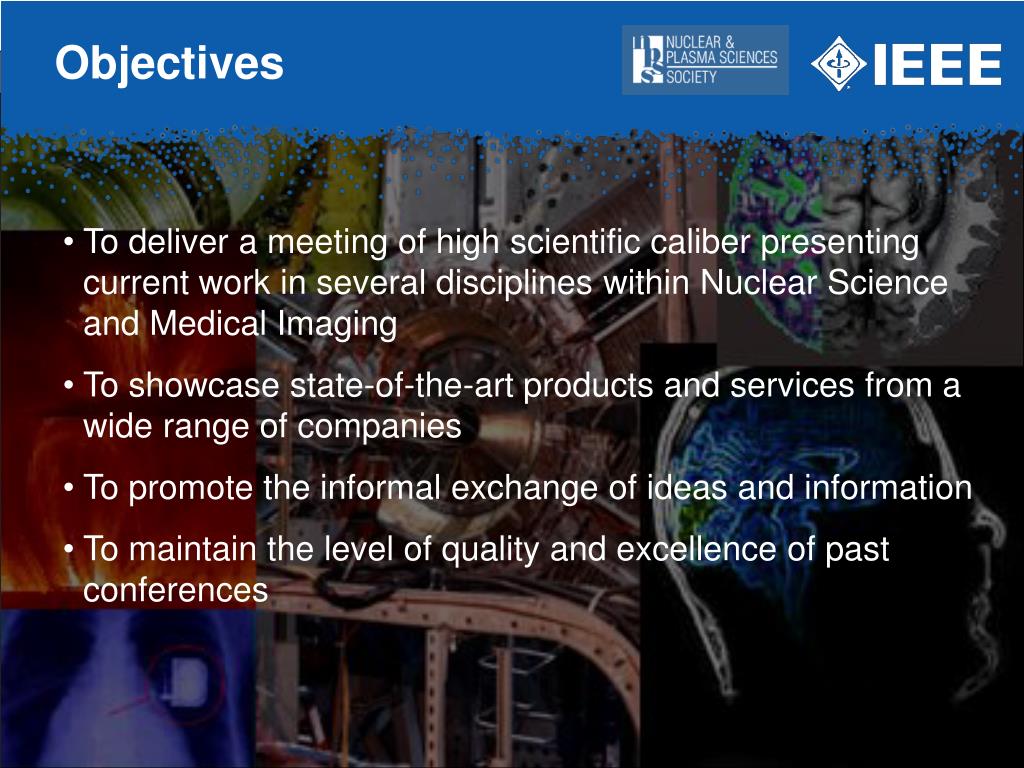 Objectives

NUCLEAR & PLASMA SCIENCES SOCIETY

IEEE

• To deliver a meeting of high scientific caliber presenting current work in several disciplines within Nuclear Science and Medical Imaging

• To showcase state-of-the-art products and services from a wide range of companies

• To promote the informal exchange of ideas and information

• To maintain the level of quality and excellence of past conferences